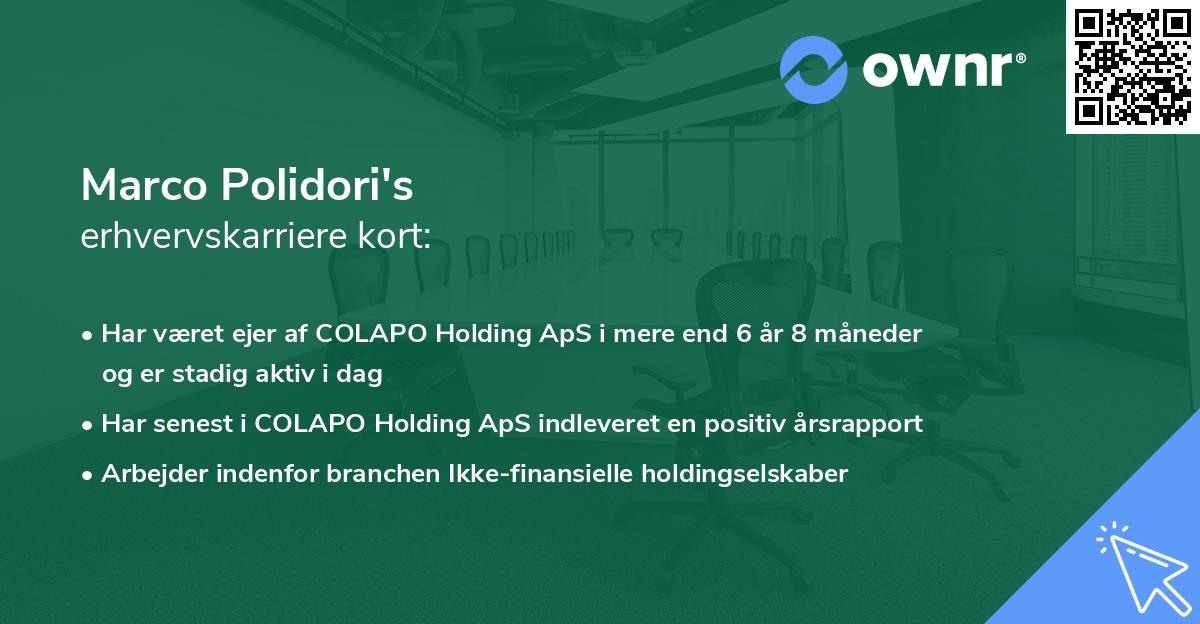 ownr®

Marco Polidori's
erhvervskarriere kort:

• Har været ejer af COLAPO Holding ApS i mere end 6 år 8 måneder og er stadig aktiv i dag
• Har senest i COLAPO Holding ApS indleveret en positiv årsrapport
• Arbejder indenfor branchen Ikke-finansielle holdingselskaber